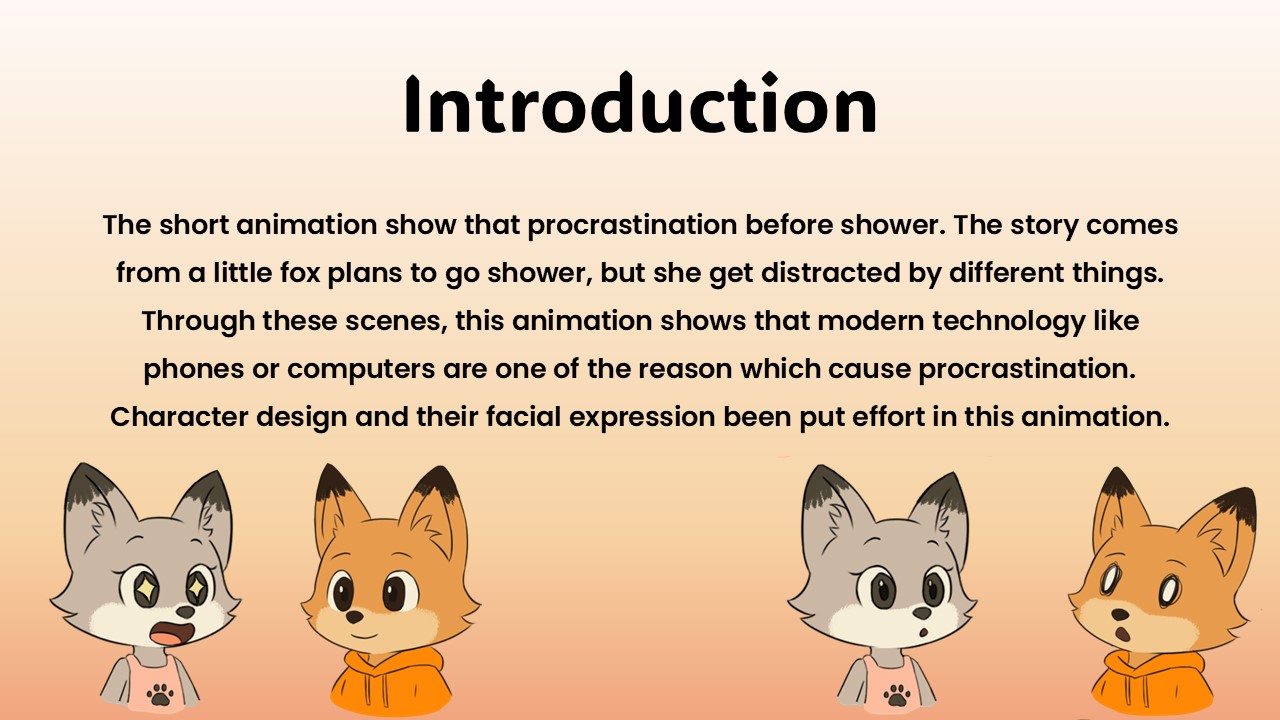 Introduction

The short animation show that procrastination before shower. The story comes from a little fox plans to go shower, but she get distracted by different things. Through these scenes, this animation shows that modern technology like phones or computers are one of the reason which cause procrastination. Character design and their facial expression been put effort in this animation.